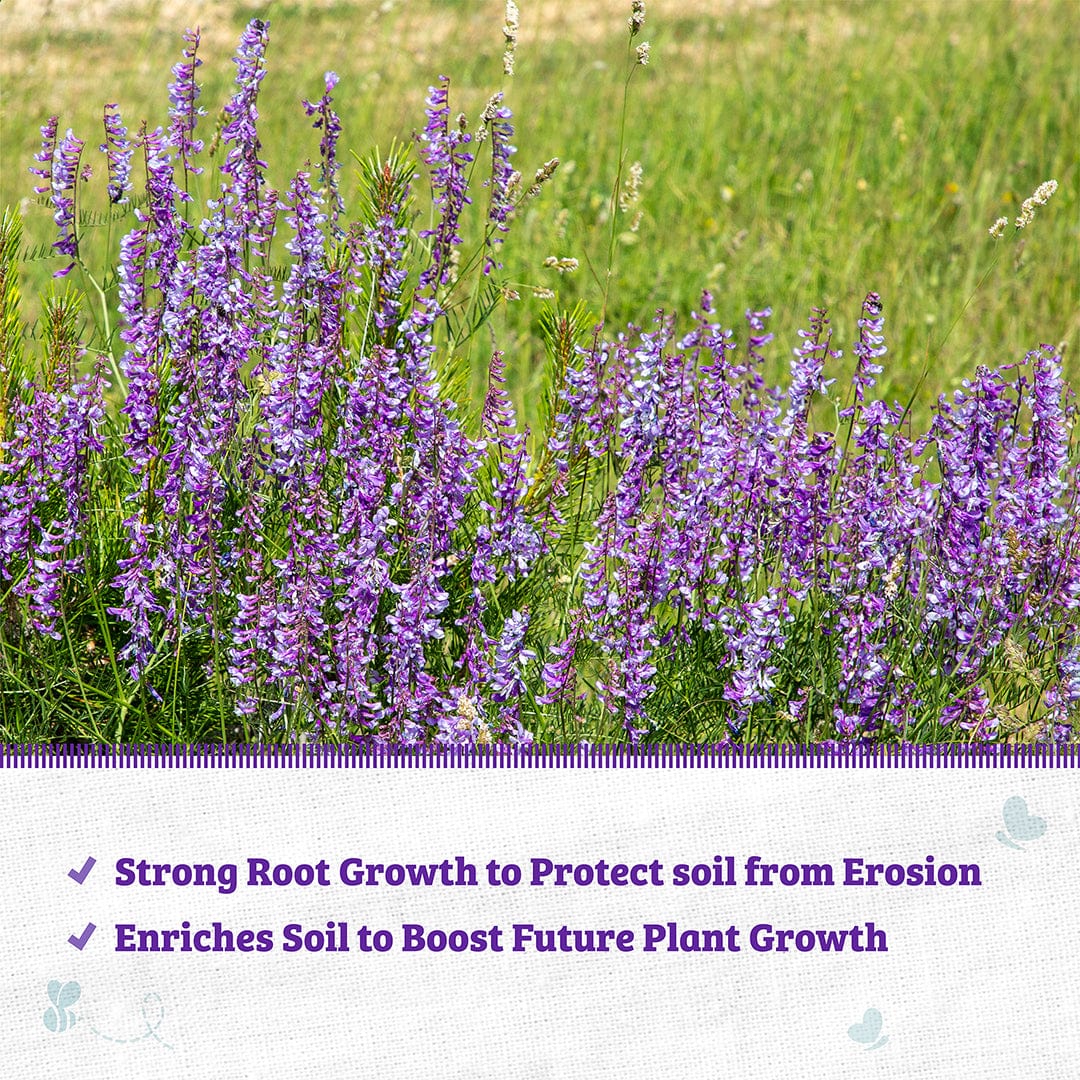 ✓ Strong Root Growth to Protect soil from Erosion
✓ Enriches Soil to Boost Future Plant Growth